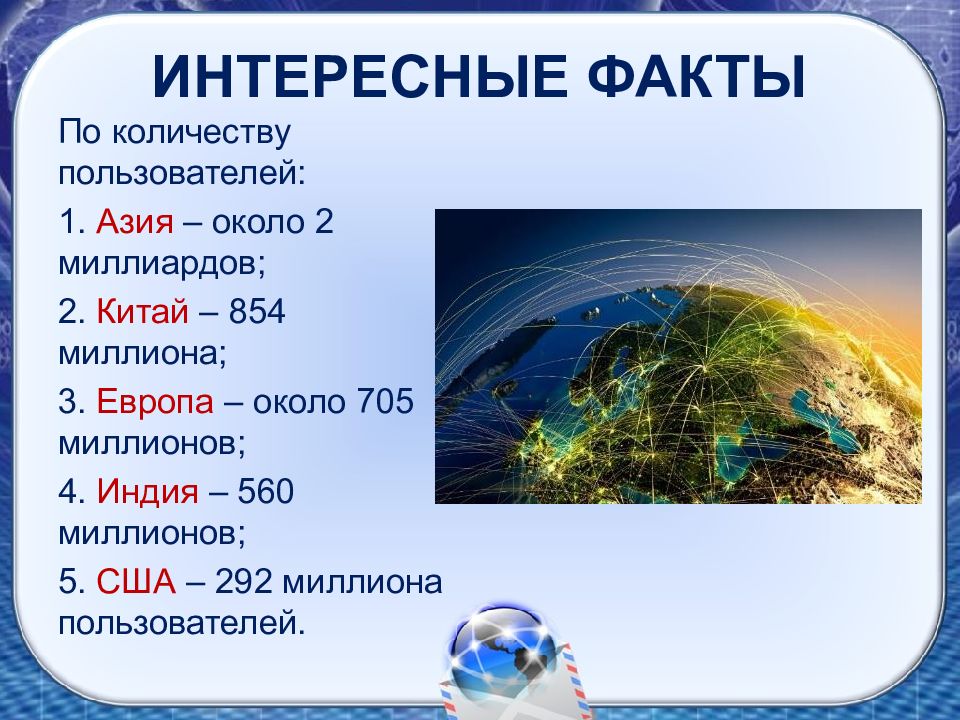 ИНТЕРЕСНЫЕ ФАКТЫ

По количеству пользователей:

1. Азия – около 2 миллиардов;

2. Китай – 854 миллиона;

3. Европа – около 705 миллионов;

4. Индия – 560 миллионов;

5. США – 292 миллиона пользователей.